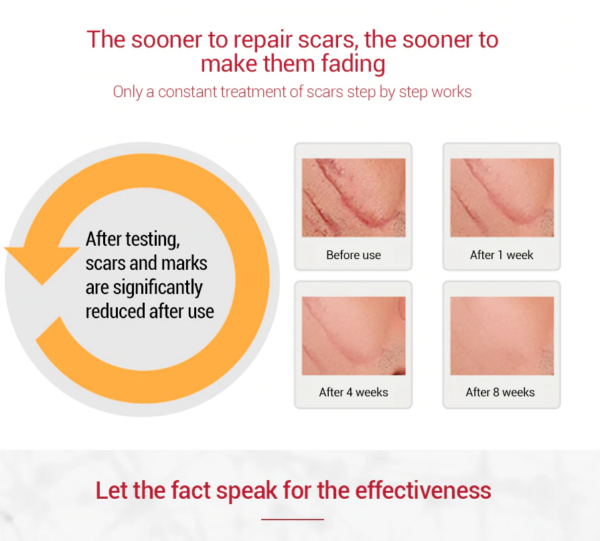 The sooner to repair scars, the sooner to make them fading

Only a constant treatment of scars step by step works

After testing, scars and marks are significantly reduced after use

Before use

After 1 week

After 4 weeks

After 8 weeks

Let the fact speak for the effectiveness